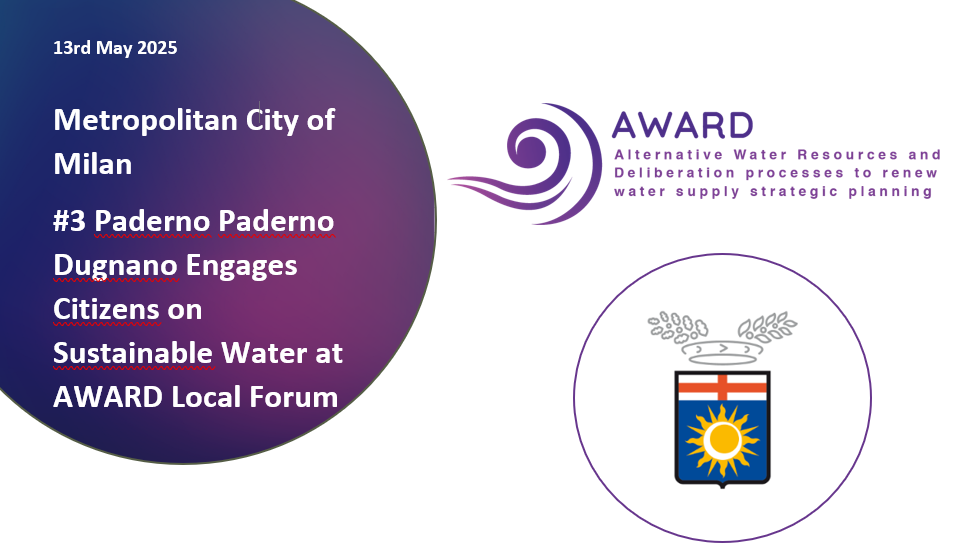 13rd May 2025

Metropolitan City of Milan

#3 Paderno Paderno Dugnano Engages Citizens on Sustainable Water at AWARD Local Forum

AWARD
Alternative Water Resources and Deliberation processes to renew water supply strategic planning